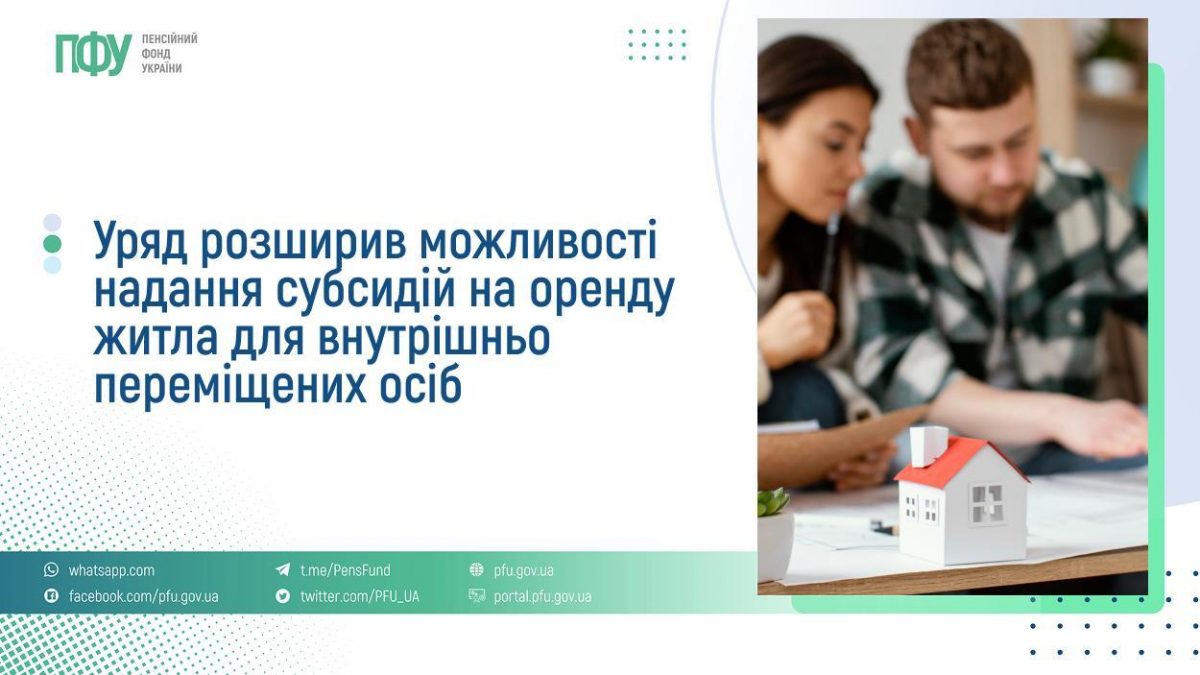 ПФУ ПЕНСІЙНИЙ ФОНД УКРАЇНИ

Уряд розширив можливості надання субсидій на оренду житла для внутрішньо переміщених осіб

whatsapp.com
facebook.com/pfu.gov.ua
t.me/PensFund
twitter.com/PFU_UA
pfu.gov.ua
portal.pfu.gov.ua